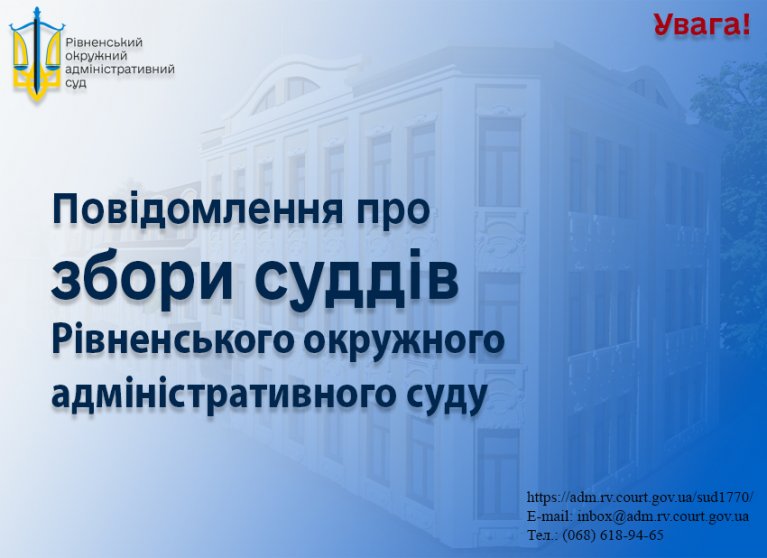 Рівненський окружний адміністративний суд

Увага!

Повідомлення про збори суддів Рівненського окружного адміністративного суду

https://adm.rv.court.gov.ua/sud1770/
E-mail: inbox@adm.rv.court.gov.ua
Тел.: (068) 618-94-65